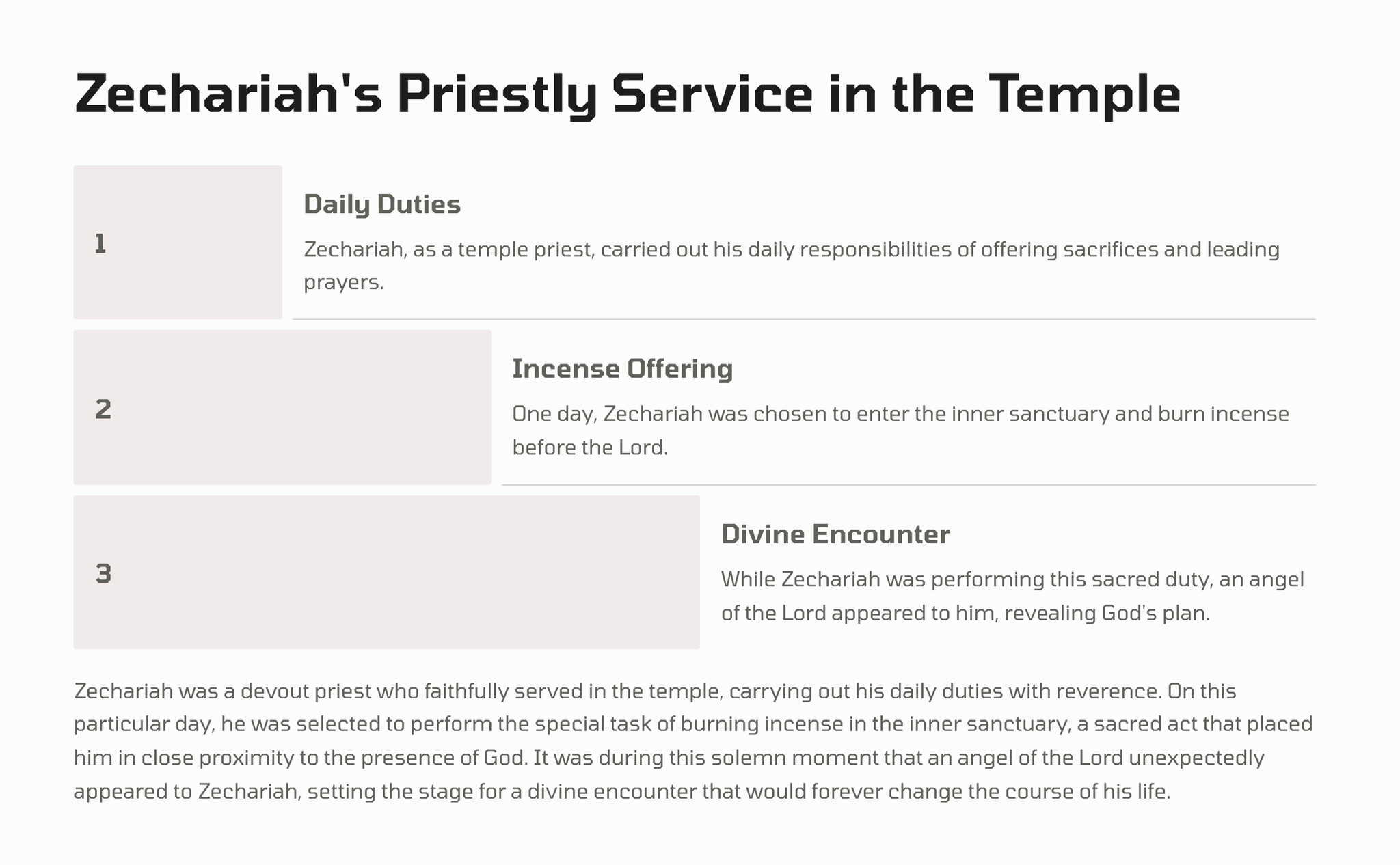 Zechariah's Priestly Service in the Temple

1

Daily Duties

Zechariah, as a temple priest, carried out his daily responsibilities of offering sacrifices and leading prayers.

2

Incense Offering

One day, Zechariah was chosen to enter the inner sanctuary and burn incense before the Lord.

3

Divine Encounter

While Zechariah was performing this sacred duty, an angel of the Lord appeared to him, revealing God's plan.

Zechariah was a devout priest who faithfully served in the temple, carrying out his daily duties with reverence. On this particular day, he was selected to perform the special task of burning incense in the inner sanctuary, a sacred act that placed him in close proximity to the presence of God. It was during this solemn moment that an angel of the Lord unexpectedly appeared to Zechariah, setting the stage for a divine encounter that would forever change the course of his life.